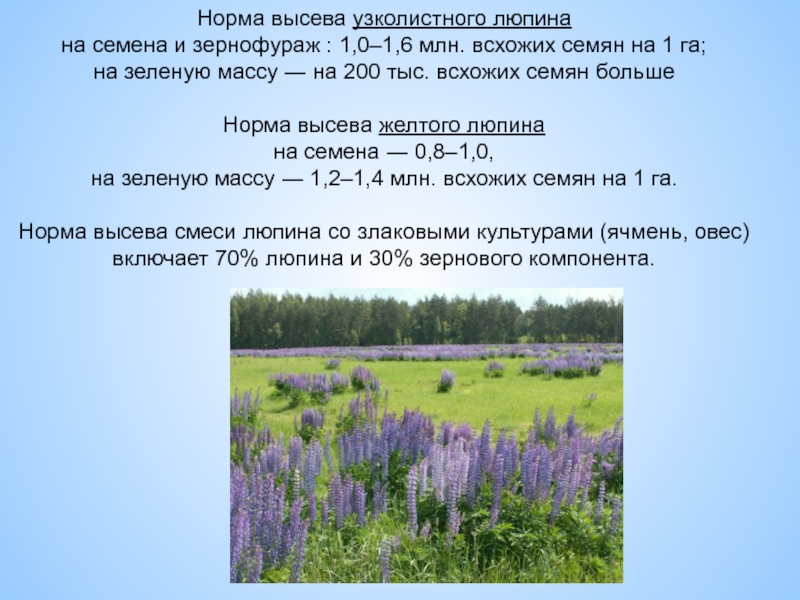 Норма высева узколистного люпина
на семена и зернофураж : 1,0–1,6 млн. всхожих семян на 1 га;
на зеленую массу — на 200 тыс. всхожих семян больше

Норма высева желтого люпина
на семена — 0,8–1,0,
на зеленую массу — 1,2–1,4 млн. всхожих семян на 1 га.

Норма высева смеси люпина со злаковыми культурами (ячмень, овес) включает 70% люпина и 30% зернового компонента.